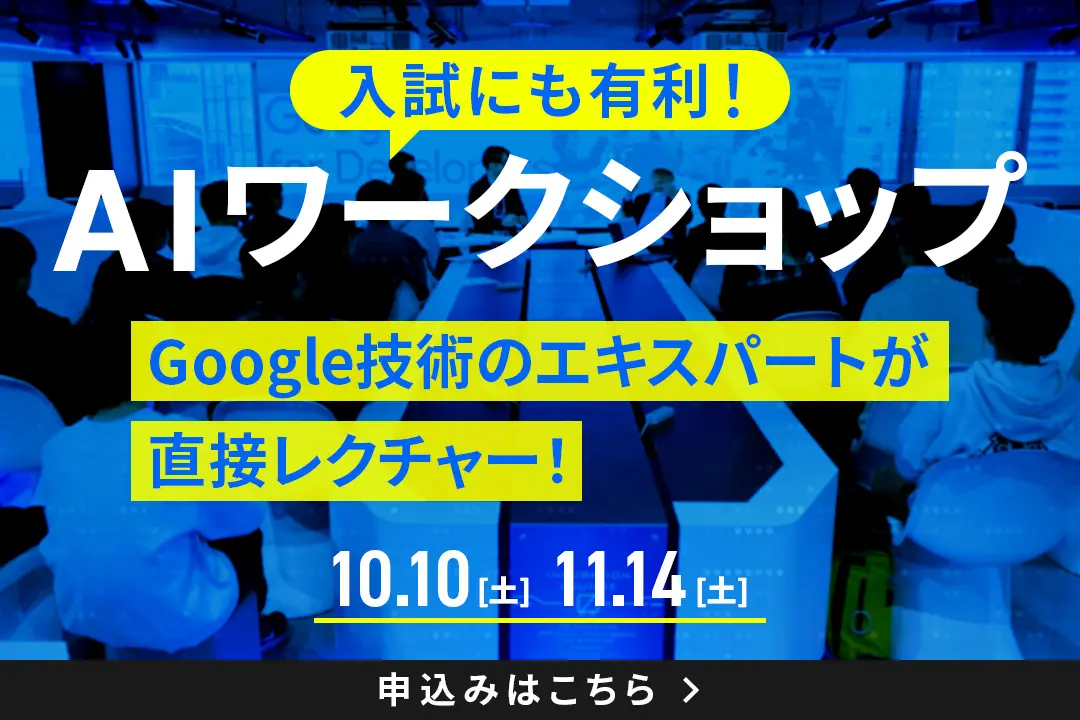 入試にも有利！

AIワークショップ

Google技術のエキスパートが
直接レクチャー！

10.10[土] 11.14[土]

申込みはこちら >